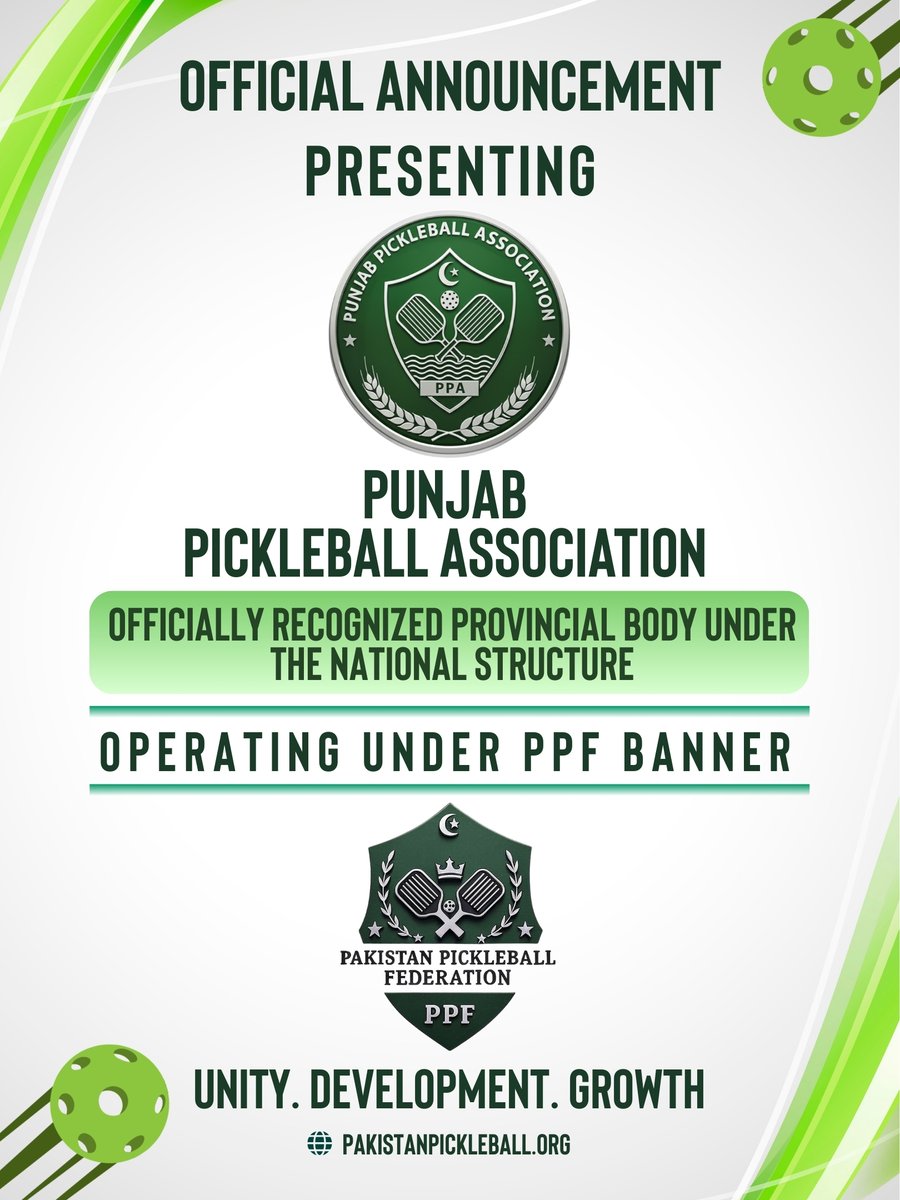 OFFICIAL ANNOUNCEMENT
PRESENTING

PUNJAB PICKLEBALL ASSOCIATION
PPA

PUNJAB
PICKLEBALL ASSOCIATION

OFFICIALLY RECOGNIZED PROVINCIAL BODY UNDER THE NATIONAL STRUCTURE

OPERATING UNDER PPF BANNER

PAKISTAN PICKLEBALL FEDERATION
PPF

UNITY. DEVELOPMENT. GROWTH

PAKISTANPICKLEBALL.ORG